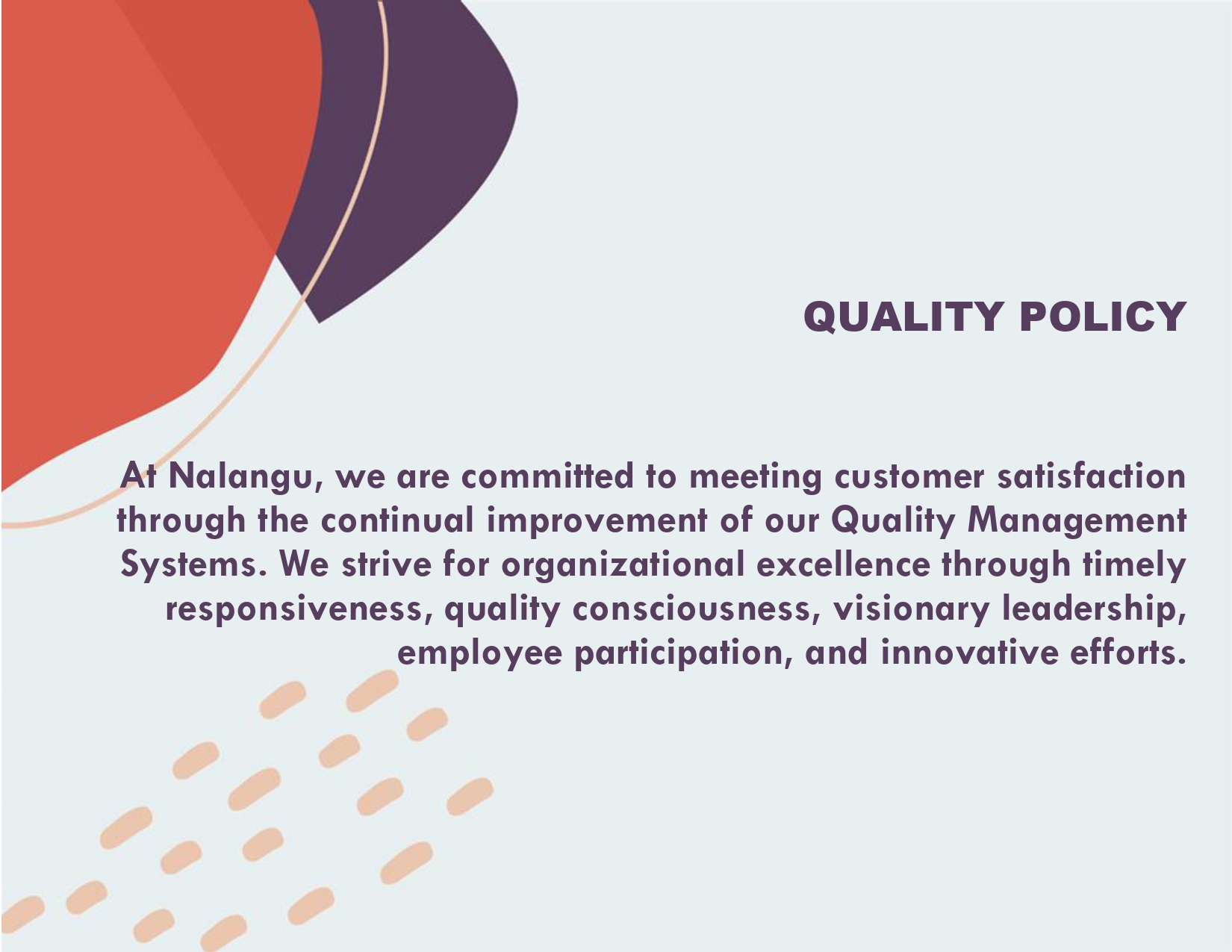 QUALITY POLICY

At Nalangu, we are committed to meeting customer satisfaction through the continual improvement of our Quality Management Systems. We strive for organizational excellence through timely responsiveness, quality consciousness, visionary leadership, employee participation, and innovative efforts.